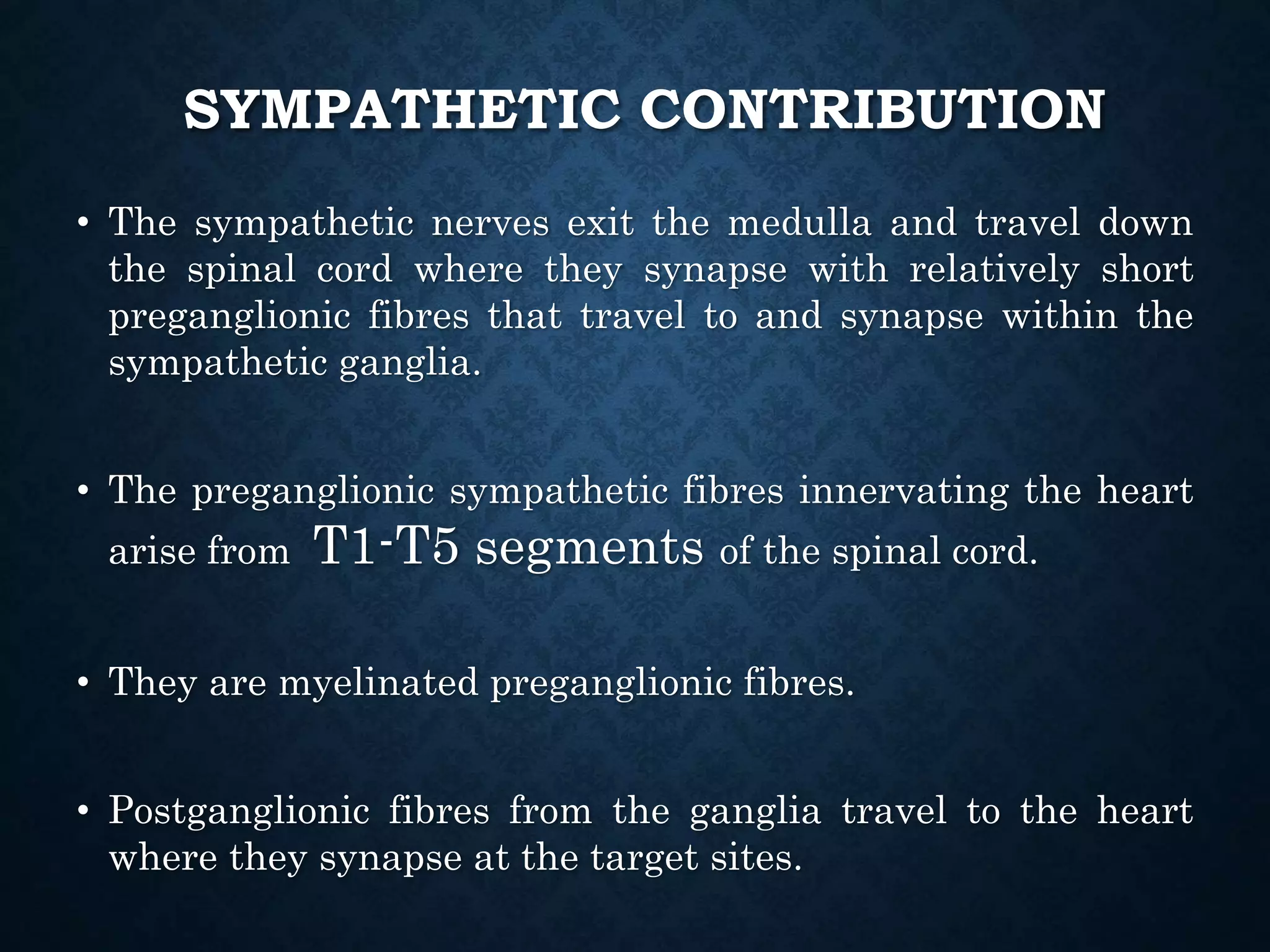 SYMPATHETIC CONTRIBUTION

• The sympathetic nerves exit the medulla and travel down the spinal cord where they synapse with relatively short preganglionic fibres that travel to and synapse within the sympathetic ganglia.

• The preganglionic sympathetic fibres innervating the heart arise from T1-T5 segments of the spinal cord.

• They are myelinated preganglionic fibres.

• Postganglionic fibres from the ganglia travel to the heart where they synapse at the target sites.